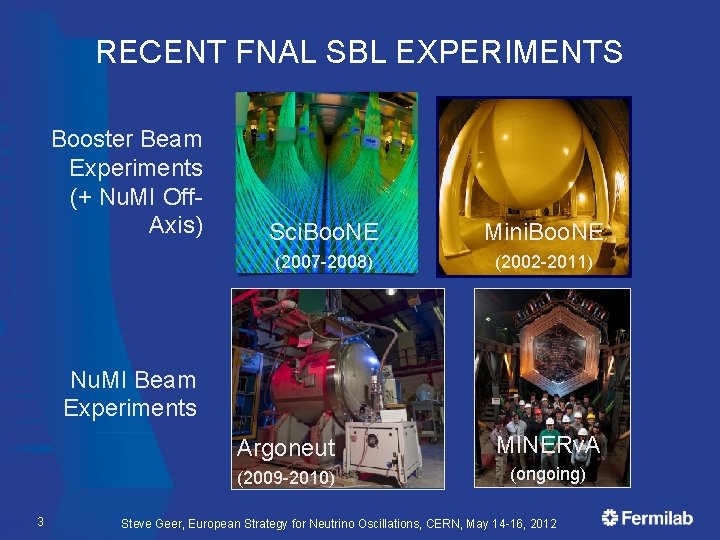 RECENT FNAL SBL EXPERIMENTS

Booster Beam Experiments (+ NuMI Off-Axis)

SciBooNE
(2007-2008)

MiniBooNE
(2002-2011)

NuMI Beam Experiments

Argoneut
(2009-2010)

MINERvA
(ongoing)

3

Steve Geer, European Strategy for Neutrino Oscillations, CERN, May 14-16, 2012

Fermilab